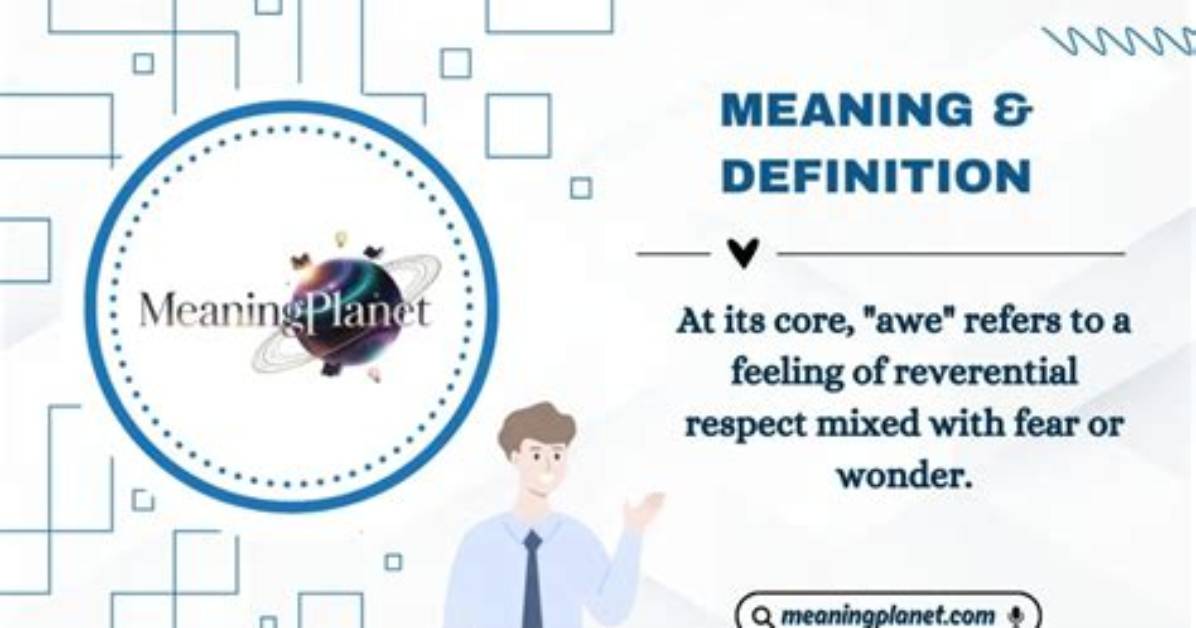 MeaningPlanet

MEANING & DEFINITION

At its core, "awe" refers to a feeling of reverential respect mixed with fear or wonder.

meaningplanet.com